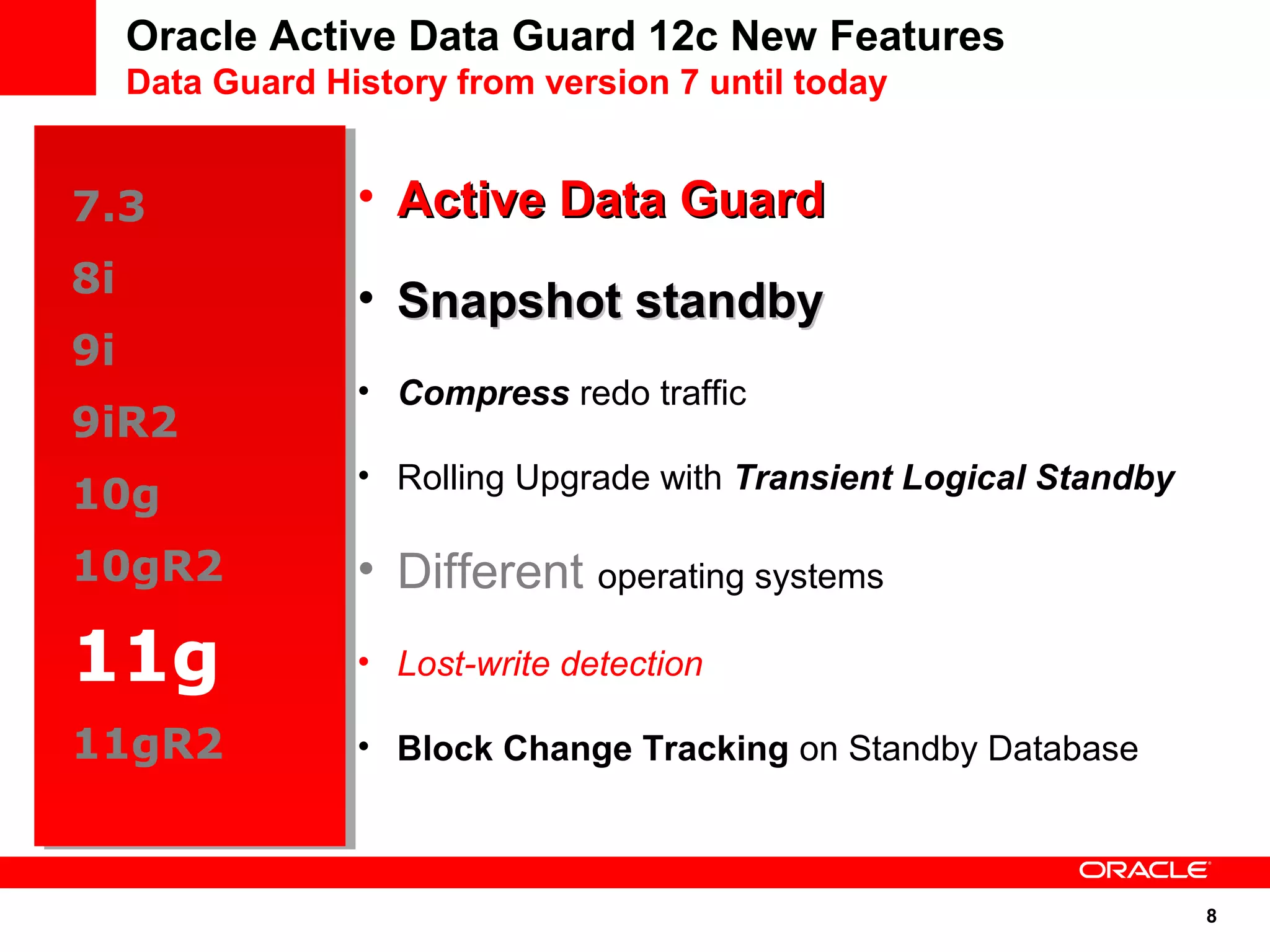 Oracle Active Data Guard 12c New Features
Data Guard History from version 7 until today

7.3
8i
9i
9iR2
10g
10gR2
11g
11gR2

• Active Data Guard
• Snapshot standby
• Compress redo traffic
• Rolling Upgrade with Transient Logical Standby
• Different operating systems
• Lost-write detection
• Block Change Tracking on Standby Database

ORACLE

8